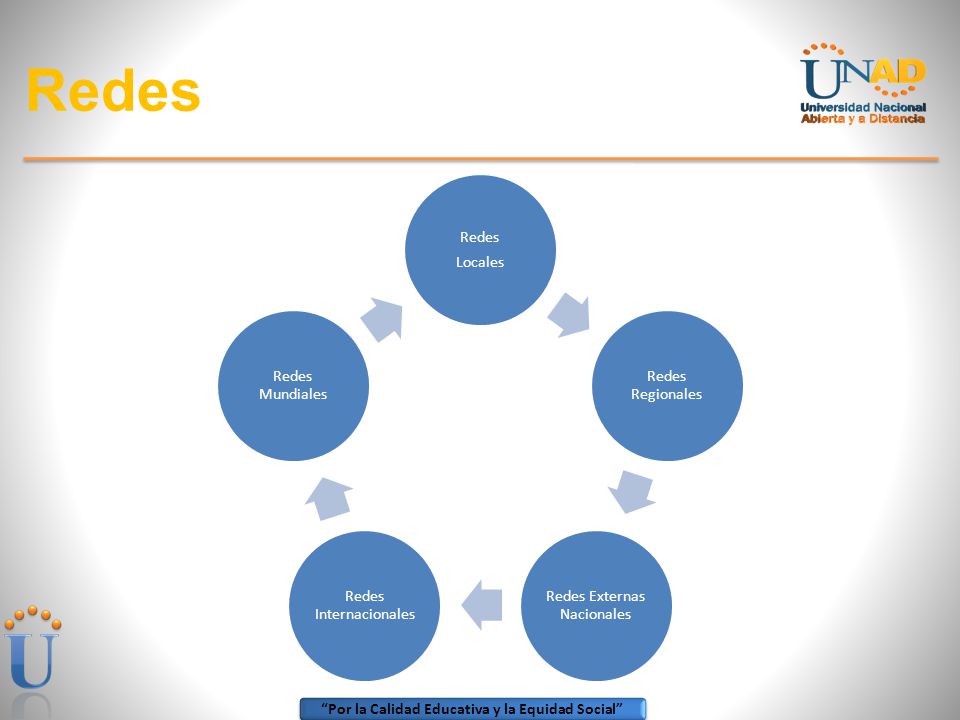 Redes

UNAD
Universidad Nacional
Abierta y a Distancia

Redes
Locales

Redes
Regionales

Redes Externas
Nacionales

Redes
Internacionales

Redes
Mundiales

U

"Por la Calidad Educativa y la Equidad Social"